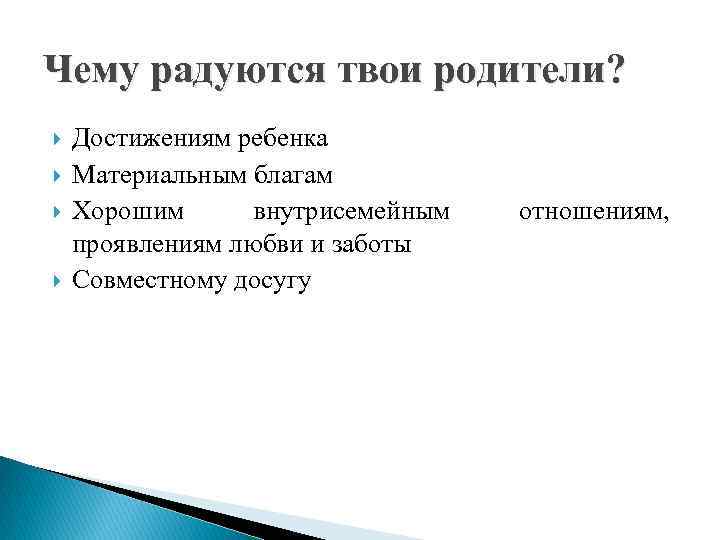 Чему радуются твои родители?

Достижениям ребенка
Материальным благам
Хорошим внутрисемейным отношениям, проявлениям любви и заботы
Совместному досугу